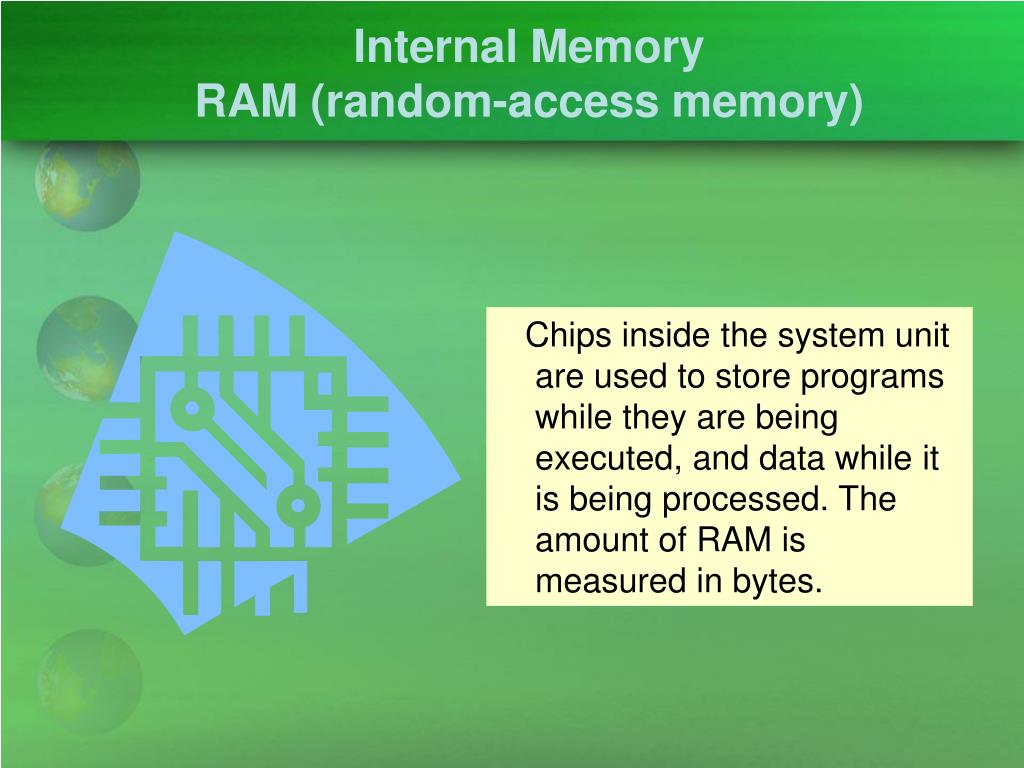 Internal Memory
RAM (random-access memory)

Chips inside the system unit are used to store programs while they are being executed, and data while it is being processed. The amount of RAM is measured in bytes.